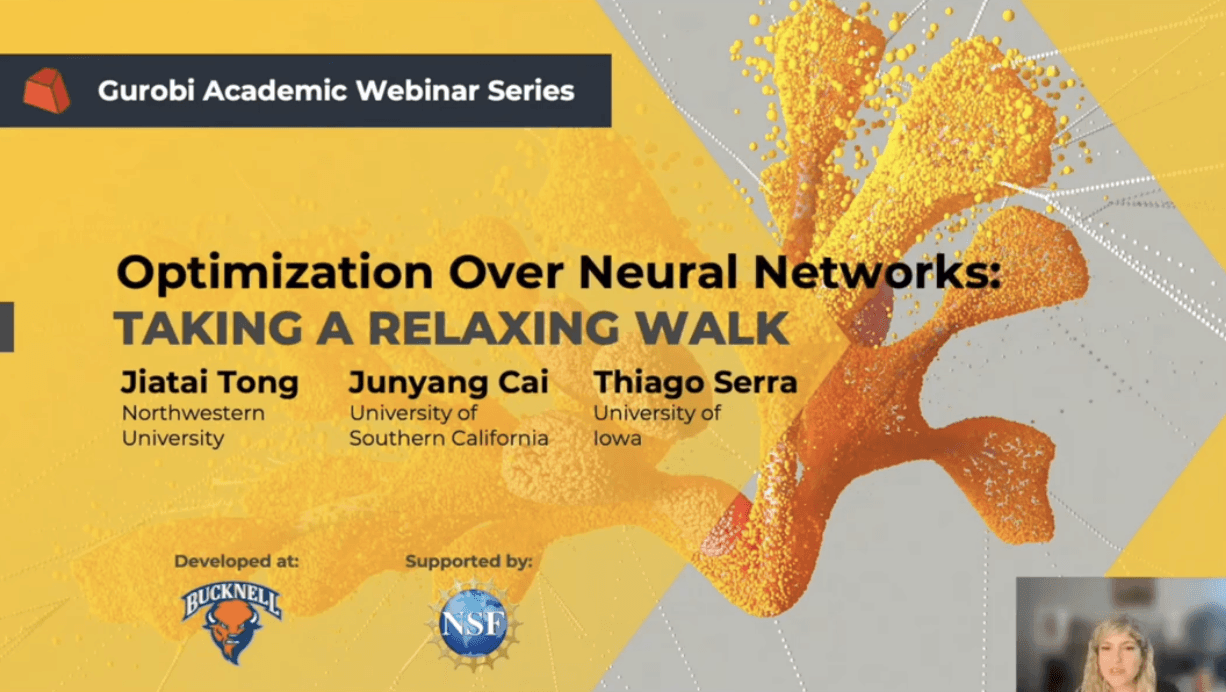 Gurobi Academic Webinar Series

Optimization Over Neural Networks:
TAKING A RELAXING WALK

Jiatai Tong
Northwestern University

Junyang Cai
University of Southern California

Thiago Serra
University of Iowa

Developed at:
BUCKNELL

Supported by:
NSF